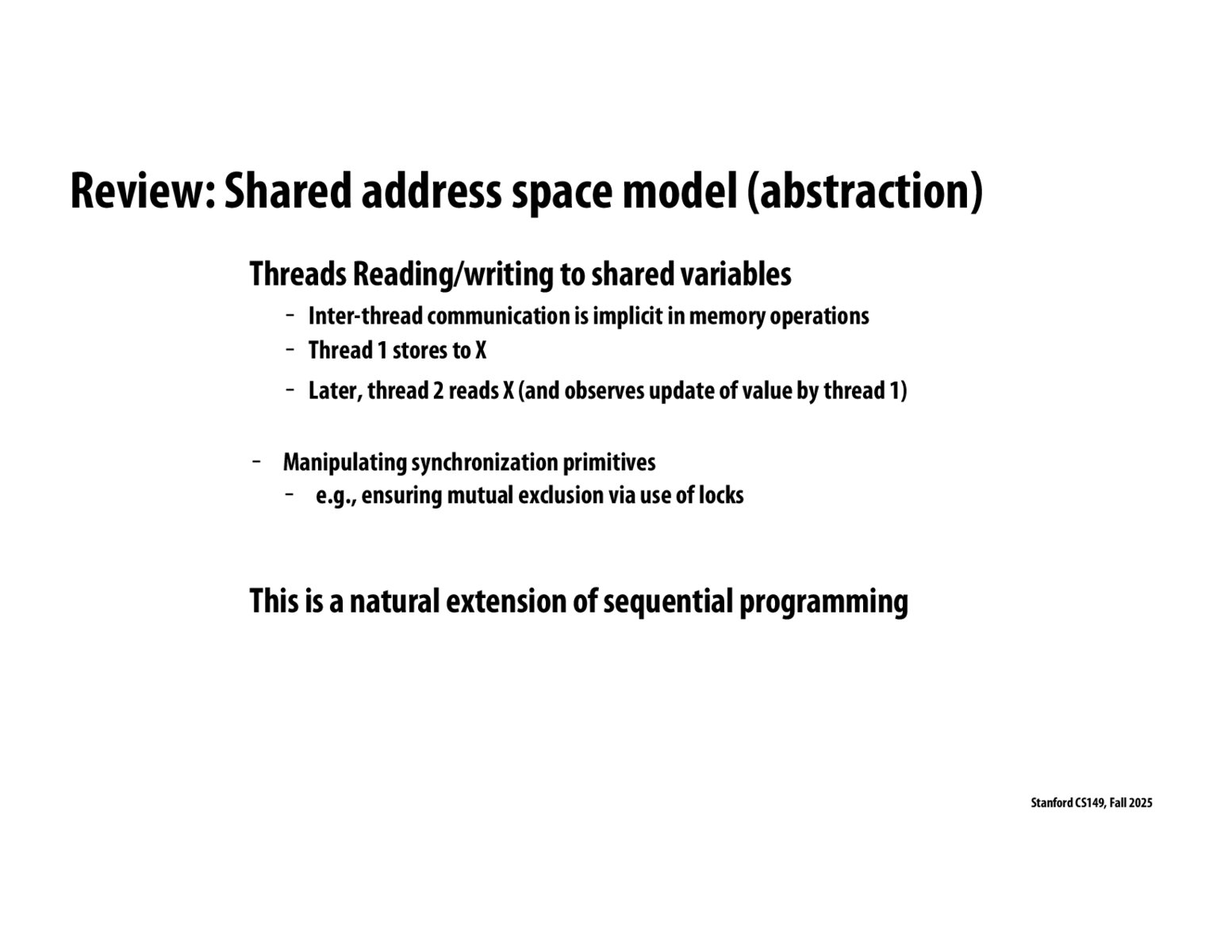 Review: Shared address space model (abstraction)

Threads Reading/writing to shared variables

- Inter-thread communication is implicit in memory operations
- Thread 1 stores to X
- Later, thread 2 reads X (and observes update of value by thread 1)

- Manipulating synchronization primitives
- e.g., ensuring mutual exclusion via use of locks

This is a natural extension of sequential programming

Stanford CS149, Fall 2025